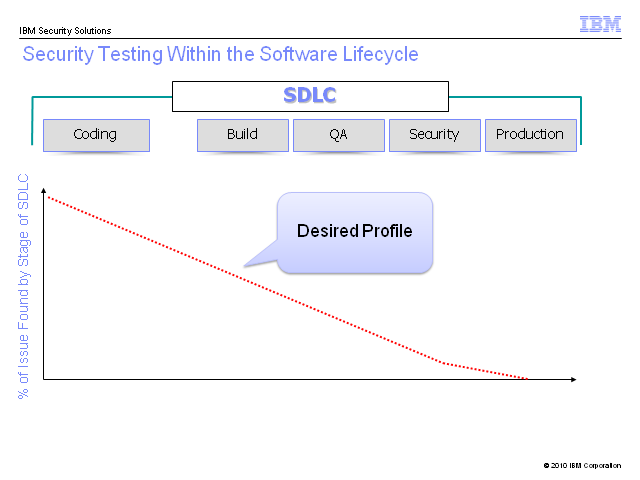 IBM Security Solutions

IBM

Security Testing Within the Software Lifecycle

SDLC

Coding

Build

QA

Security

Production

% of Issue Found by Stage of SDLC

Desired Profile

© 2010 IBM Corporation